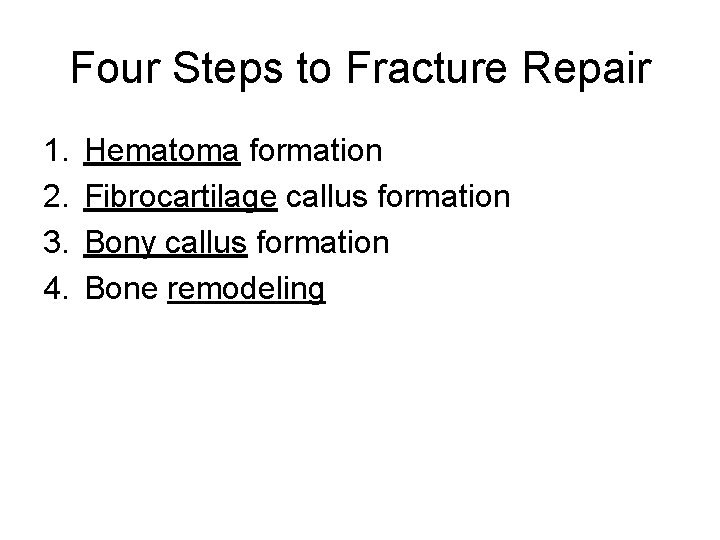 Four Steps to Fracture Repair

1. Hematoma formation
2. Fibrocartilage callus formation
3. Bony callus formation
4. Bone remodeling